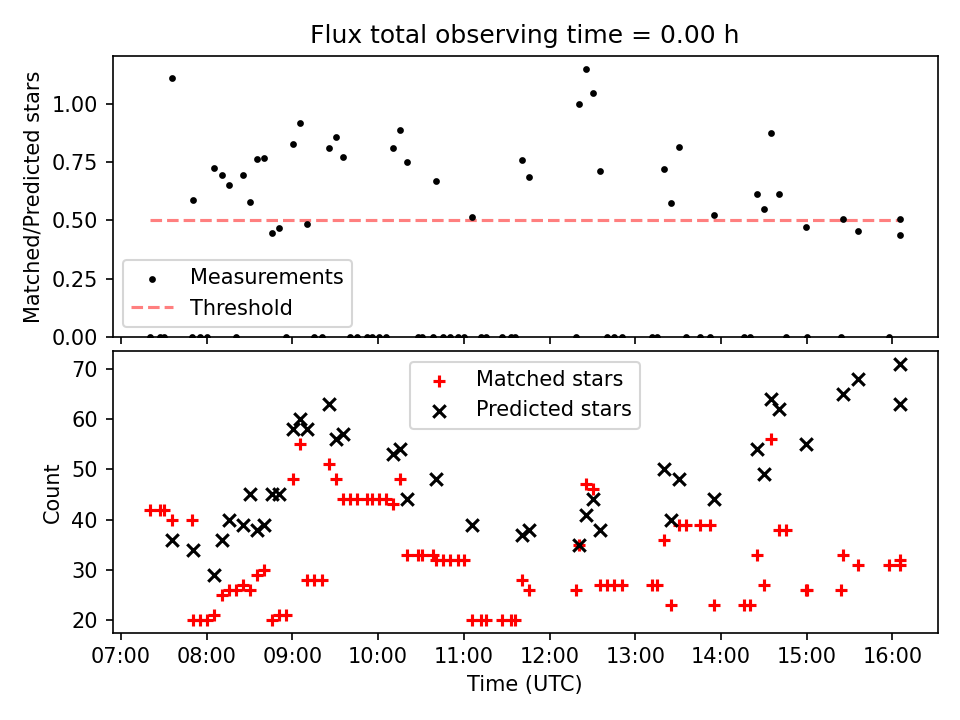 Flux total observing time = 0.00 h

Matched/Predicted stars

1.00
0.75
0.50
0.25
0.00

Measurements
Threshold

Count

70
60
50
40
30
20

Matched stars
Predicted stars

07:00 08:00 09:00 10:00 11:00 12:00 13:00 14:00 15:00 16:00

Time (UTC)